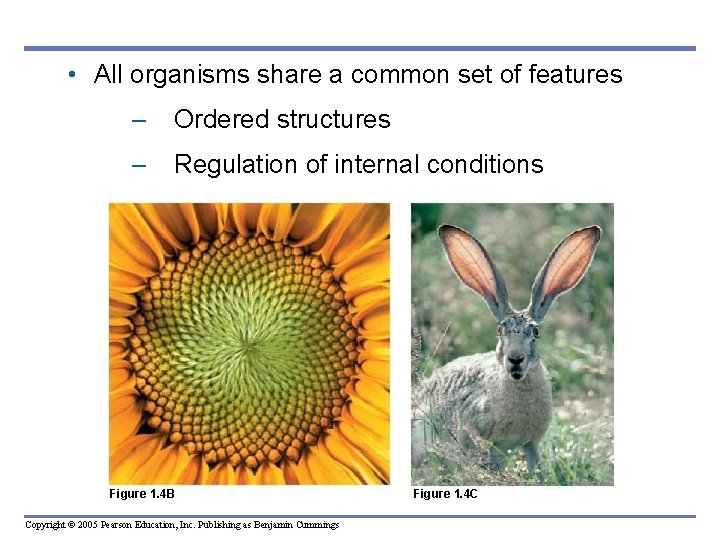 • All organisms share a common set of features

– Ordered structures

– Regulation of internal conditions

Figure 1.4B

Figure 1.4C

Copyright © 2005 Pearson Education, Inc. Publishing as Benjamin Cummings